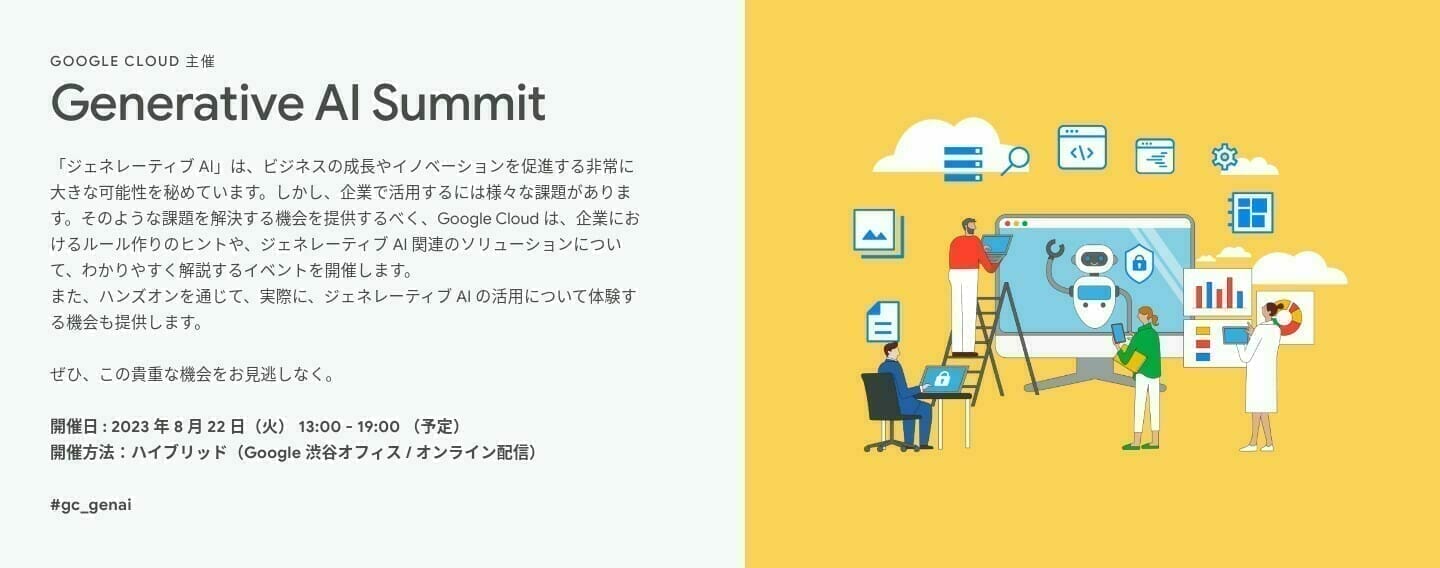 GOOGLE CLOUD 主催

Generative AI Summit

「ジェネレーティブ AI」は、ビジネスの成長やイノベーションを促進する非常に大きな可能性を秘めています。しかし、企業で活用するには様々な課題があります。そのような課題を解決する機会を提供するべく、Google Cloud は、企業におけるルール作りのヒントや、ジェネレーティブ AI 関連のソリューションについて、わかりやすく解説するイベントを開催します。
また、ハンズオンを通じて、実際に、ジェネレーティブ AI の活用について体験する機会も提供します。

ぜひ、この貴重な機会をお見逃しなく。

開催日 : 2023 年 8 月 22 日（火） 13:00 - 19:00 （予定）
開催方法：ハイブリッド（Google 渋谷オフィス / オンライン配信）

#gc_genai